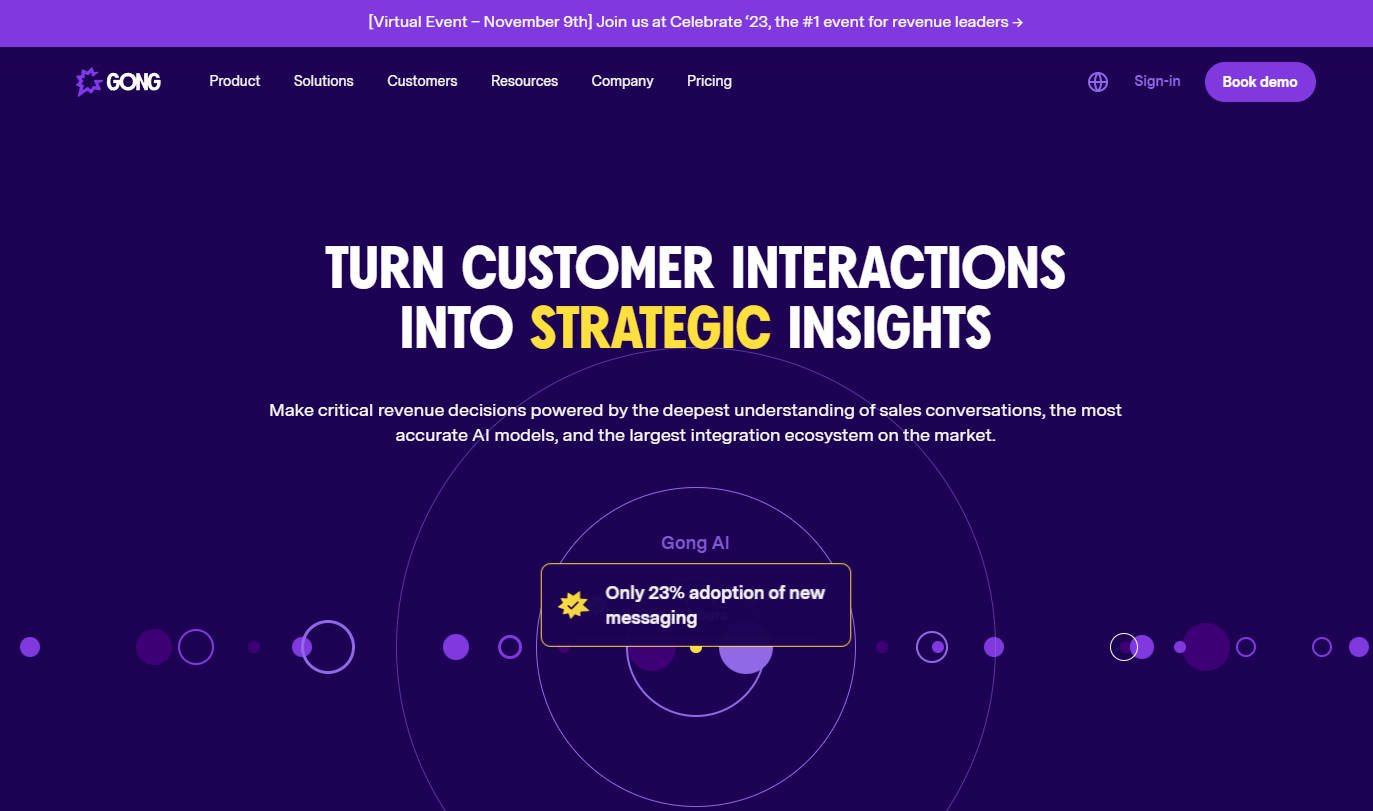 [Virtual Event – November 9th] Join us at Celebrate '23, the #1 event for revenue leaders →

GONG Product Solutions Customers Resources Company Pricing Sign-in Book demo

TURN CUSTOMER INTERACTIONS INTO STRATEGIC INSIGHTS

Make critical revenue decisions powered by the deepest understanding of sales conversations, the most accurate AI models, and the largest integration ecosystem on the market.

Gong AI

Only 23% adoption of new messaging